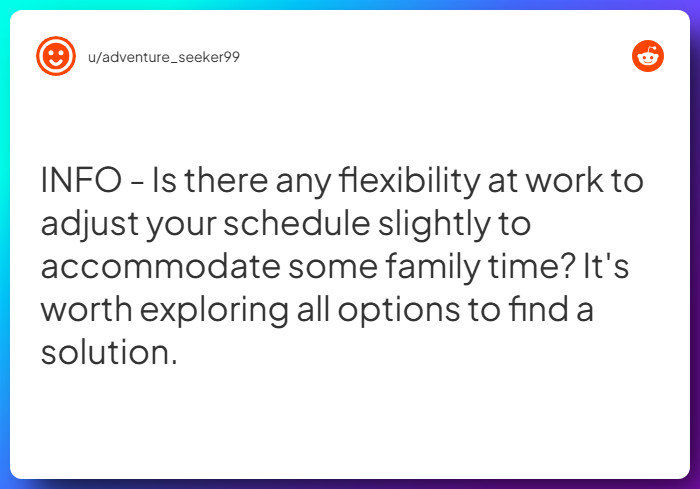 u/adventure_seeker99

INFO - Is there any flexibility at work to adjust your schedule slightly to accommodate some family time? It's worth exploring all options to find a solution.